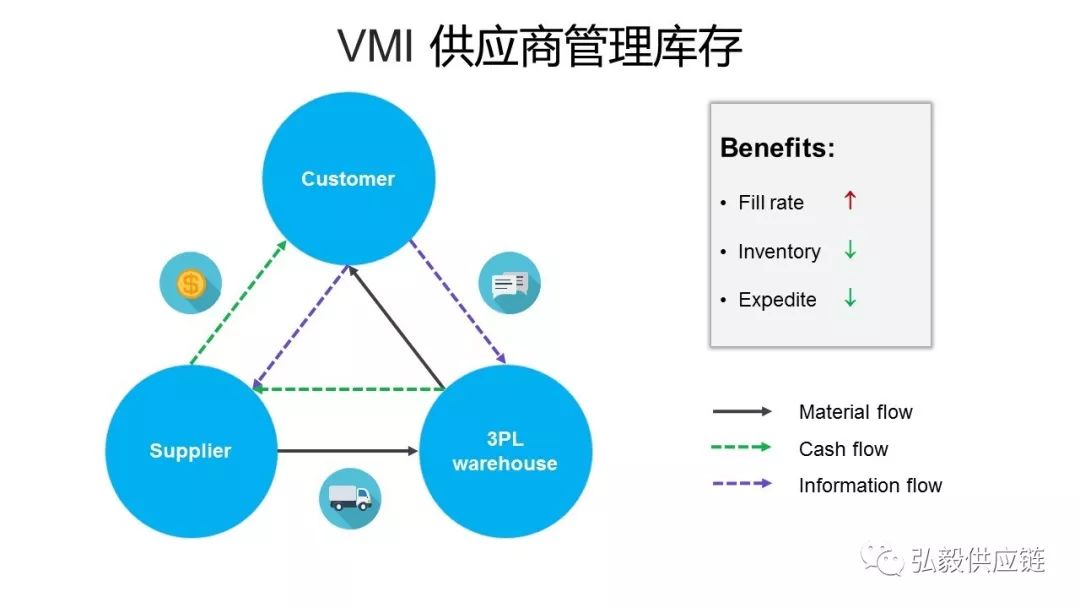 VMI 供应商管理库存

Customer

Supplier

3PL warehouse

Benefits:

• Fill rate ↑

• Inventory ↓

• Expedite ↓

Material flow

Cash flow

Information flow

弘毅供应链